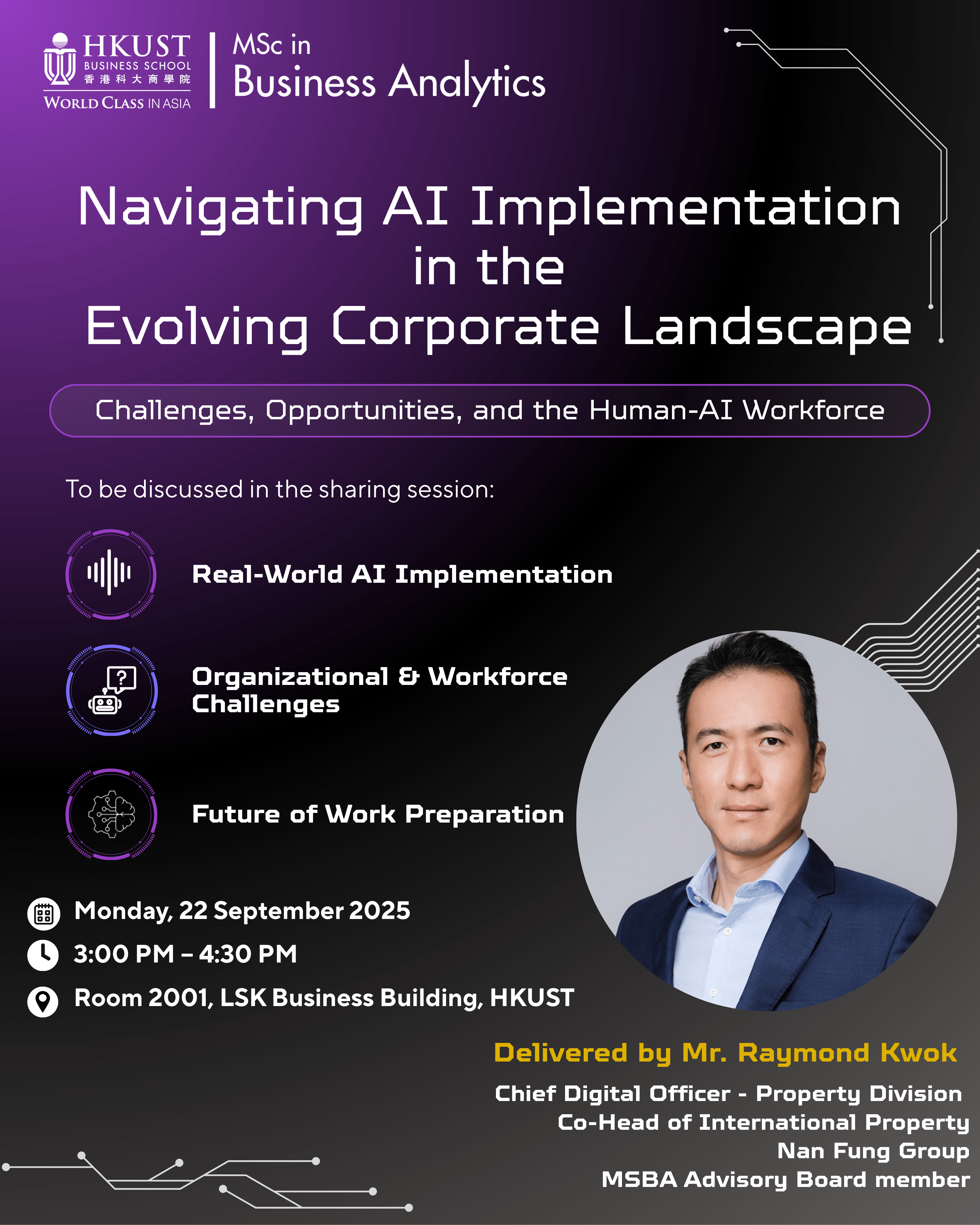 HKUST BUSINESS SCHOOL 香港科大商學院 WORLD CLASS IN ASIA

MSc in Business Analytics

Navigating AI Implementation in the Evolving Corporate Landscape

Challenges, Opportunities, and the Human-AI Workforce

To be discussed in the sharing session:

Real-World AI Implementation

Organizational & Workforce Challenges

Future of Work Preparation

Monday, 22 September 2025

3:00 PM – 4:30 PM

Room 2001, LSK Business Building, HKUST

Delivered by Mr. Raymond Kwok

Chief Digital Officer - Property Division
Co-Head of International Property
Nan Fung Group
MSBA Advisory Board member